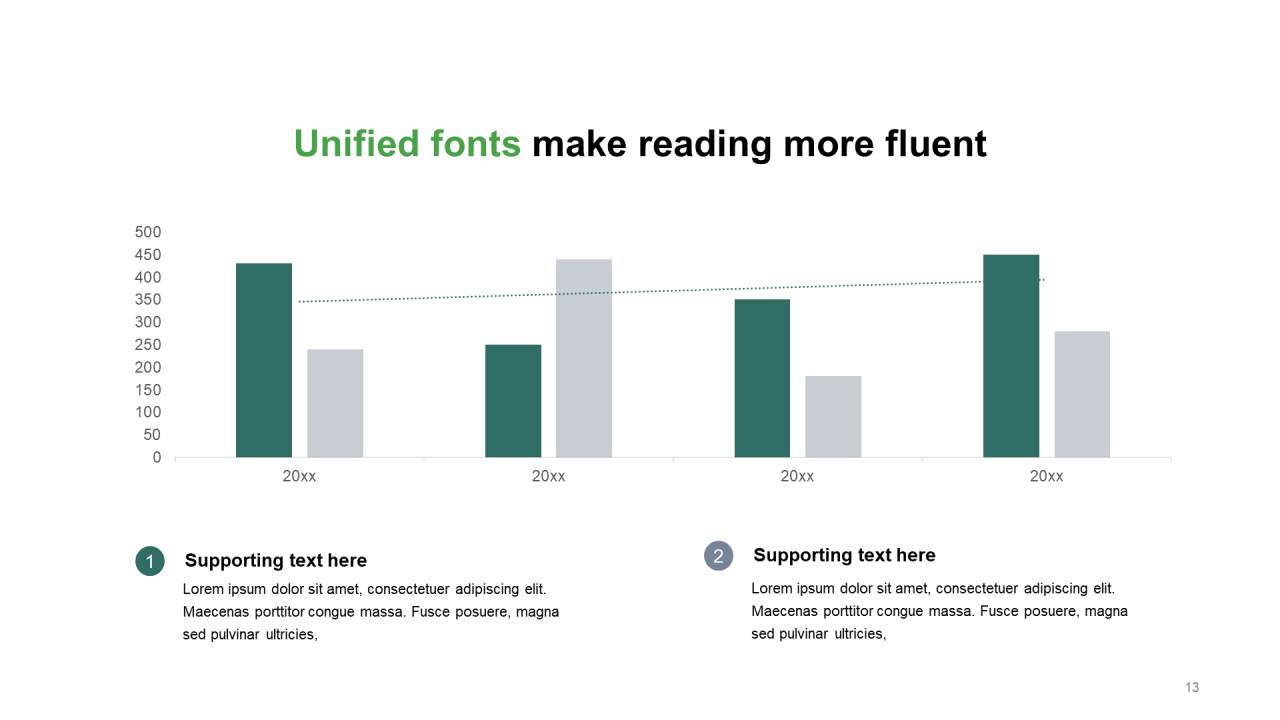 Unified fonts make reading more fluent

500
450
400
350
300
250
200
150
100
50
0

20xx
20xx
20xx
20xx

1 Supporting text here

Lorem ipsum dolor sit amet, consectetuer adipiscing elit. Maecenas porttitor congue massa. Fusce posuere, magna sed pulvinar ultricies,

2 Supporting text here

Lorem ipsum dolor sit amet, consectetuer adipiscing elit. Maecenas porttitor congue massa. Fusce posuere, magna sed pulvinar ultricies,

13